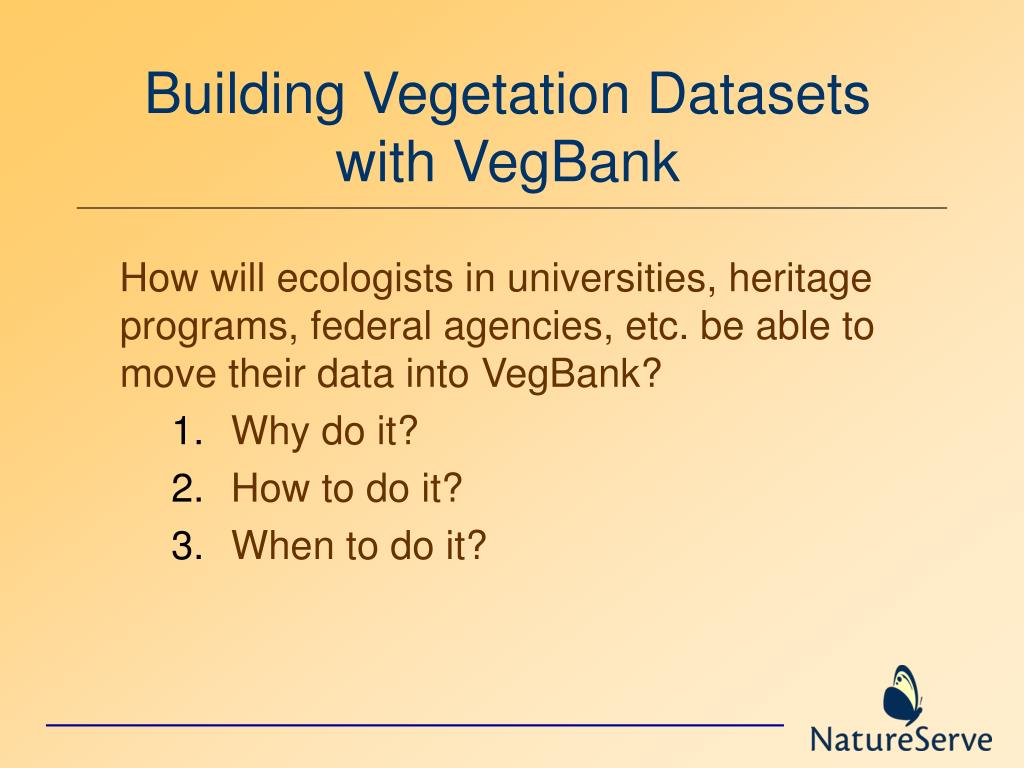 Building Vegetation Datasets with VegBank

How will ecologists in universities, heritage programs, federal agencies, etc. be able to move their data into VegBank?

1. Why do it?
2. How to do it?
3. When to do it?

NatureServe